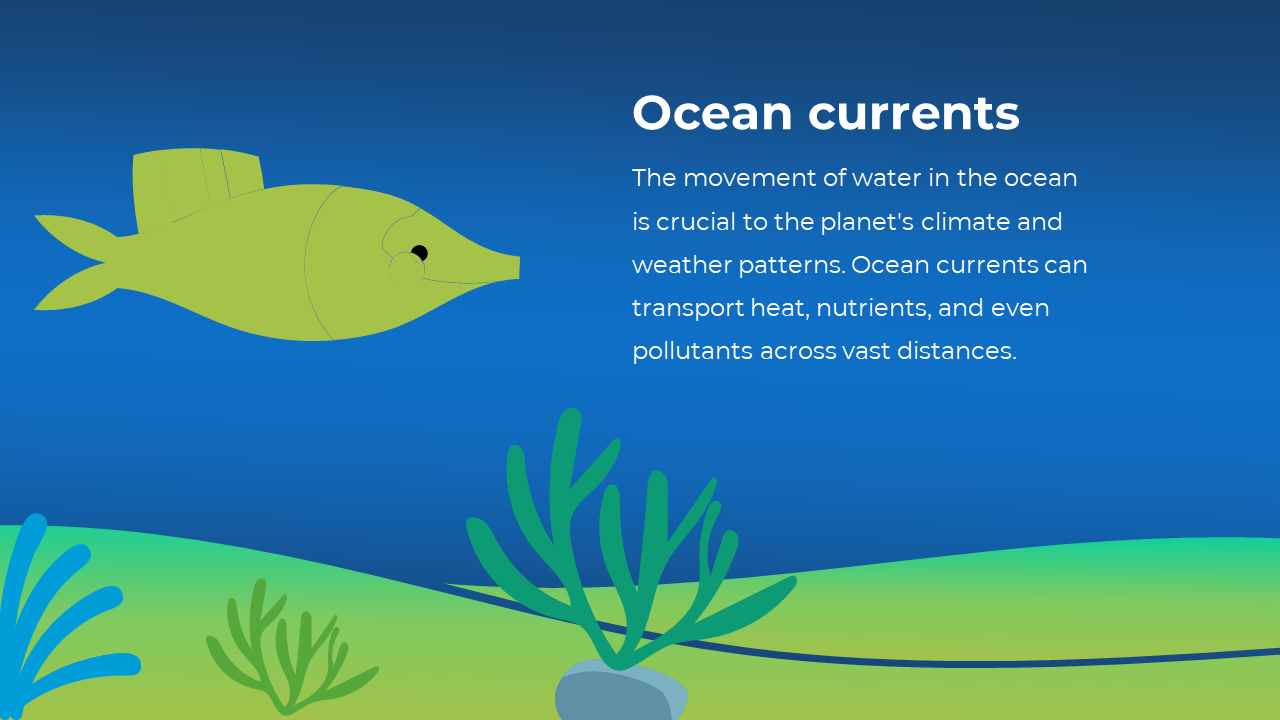 Ocean currents

The movement of water in the ocean is crucial to the planet's climate and weather patterns. Ocean currents can transport heat, nutrients, and even pollutants across vast distances.